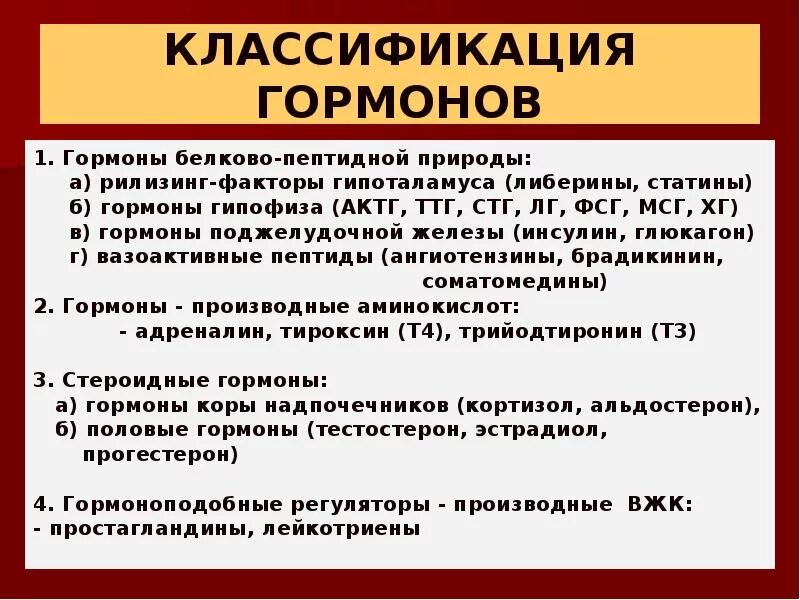 КЛАССИФИКАЦИЯ ГОРМОНОВ

1. Гормоны белково-пептидной природы:
а) рилизинг-факторы гипоталамуса (либерины, статины)
б) гормоны гипофиза (АКТГ, ТТГ, СТГ, ЛГ, ФСГ, МСГ, ХГ)
в) гормоны поджелудочной железы (инсулин, глюкагон)
г) вазоактивные пептиды (ангиотензины, брадикинин, соматомедины)
2. Гормоны - производные аминокислот:
- адреналин, тироксин (Т4), трийодтиронин (Т3)

3. Стероидные гормоны:
а) гормоны коры надпочечников (кортизол, альдостерон),
б) половые гормоны (тестостерон, эстрадиол, прогестерон)

4. Гормоноподобные регуляторы - производные ВЖК:
- простагландины, лейкотриены